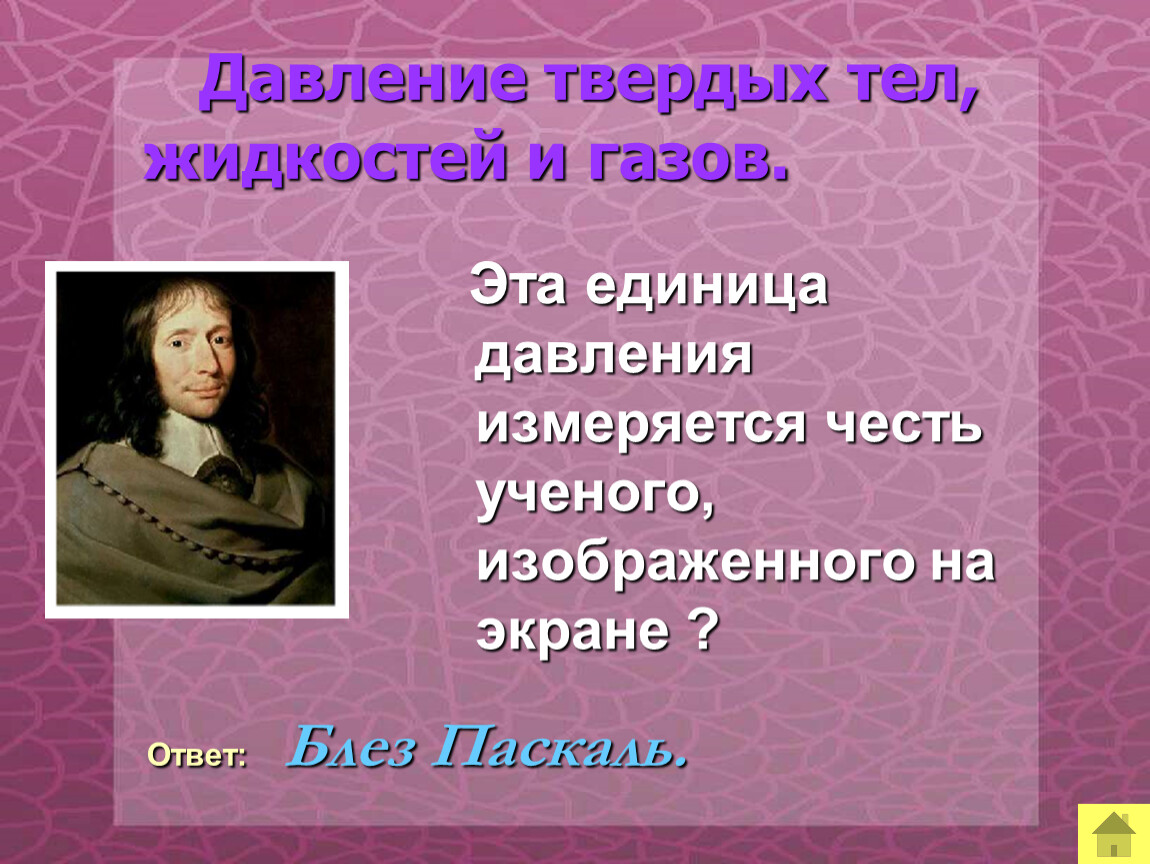 Давление твердых тел, жидкостей и газов.

Эта единица давления измеряется честь ученого, изображенного на экране ?

Ответ: Блез Паскаль.